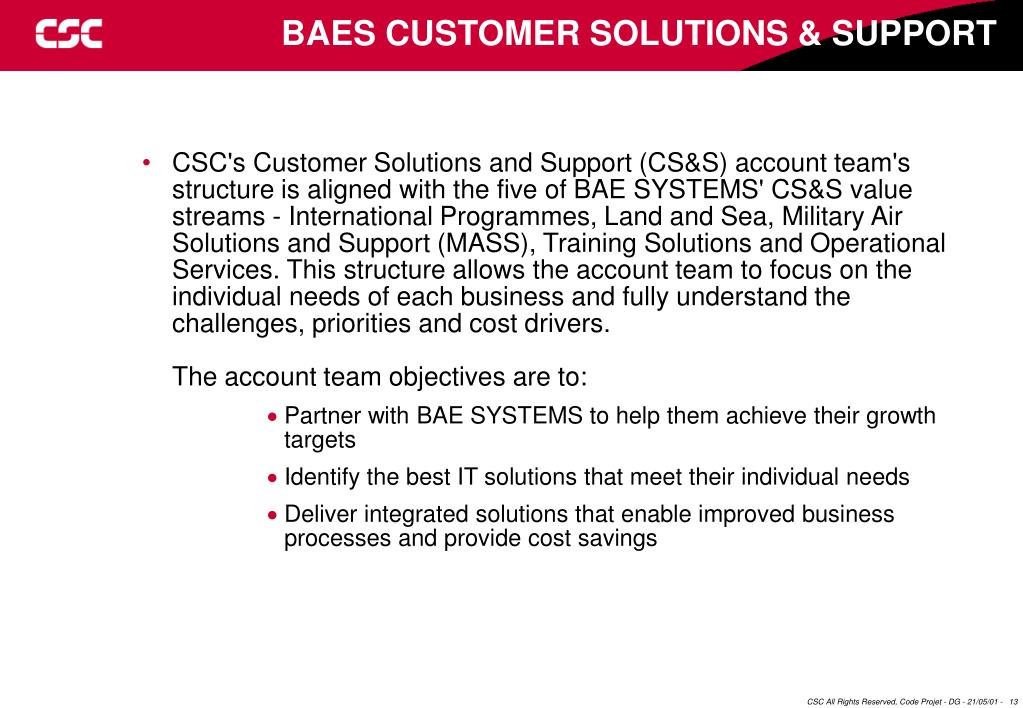 CSC

BAES CUSTOMER SOLUTIONS & SUPPORT

• CSC's Customer Solutions and Support (CS&S) account team's structure is aligned with the five of BAE SYSTEMS' CS&S value streams - International Programmes, Land and Sea, Military Air Solutions and Support (MASS), Training Solutions and Operational Services. This structure allows the account team to focus on the individual needs of each business and fully understand the challenges, priorities and cost drivers.

The account team objectives are to:

• Partner with BAE SYSTEMS to help them achieve their growth targets

• Identify the best IT solutions that meet their individual needs

• Deliver integrated solutions that enable improved business processes and provide cost savings

CSC All Rights Reserved, Code Projet - DG - 21/05/01 - 13